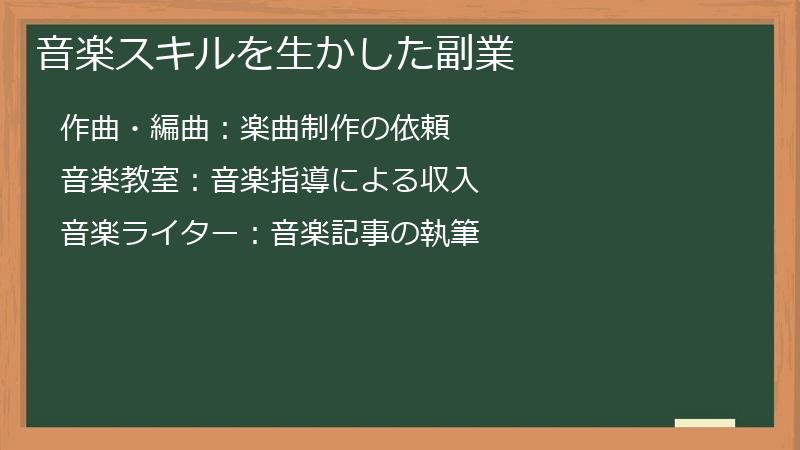 音楽スキルを生かした副業

作曲・編曲：楽曲制作の依頼

音楽教室：音楽指導による収入

音楽ライター：音楽記事の執筆